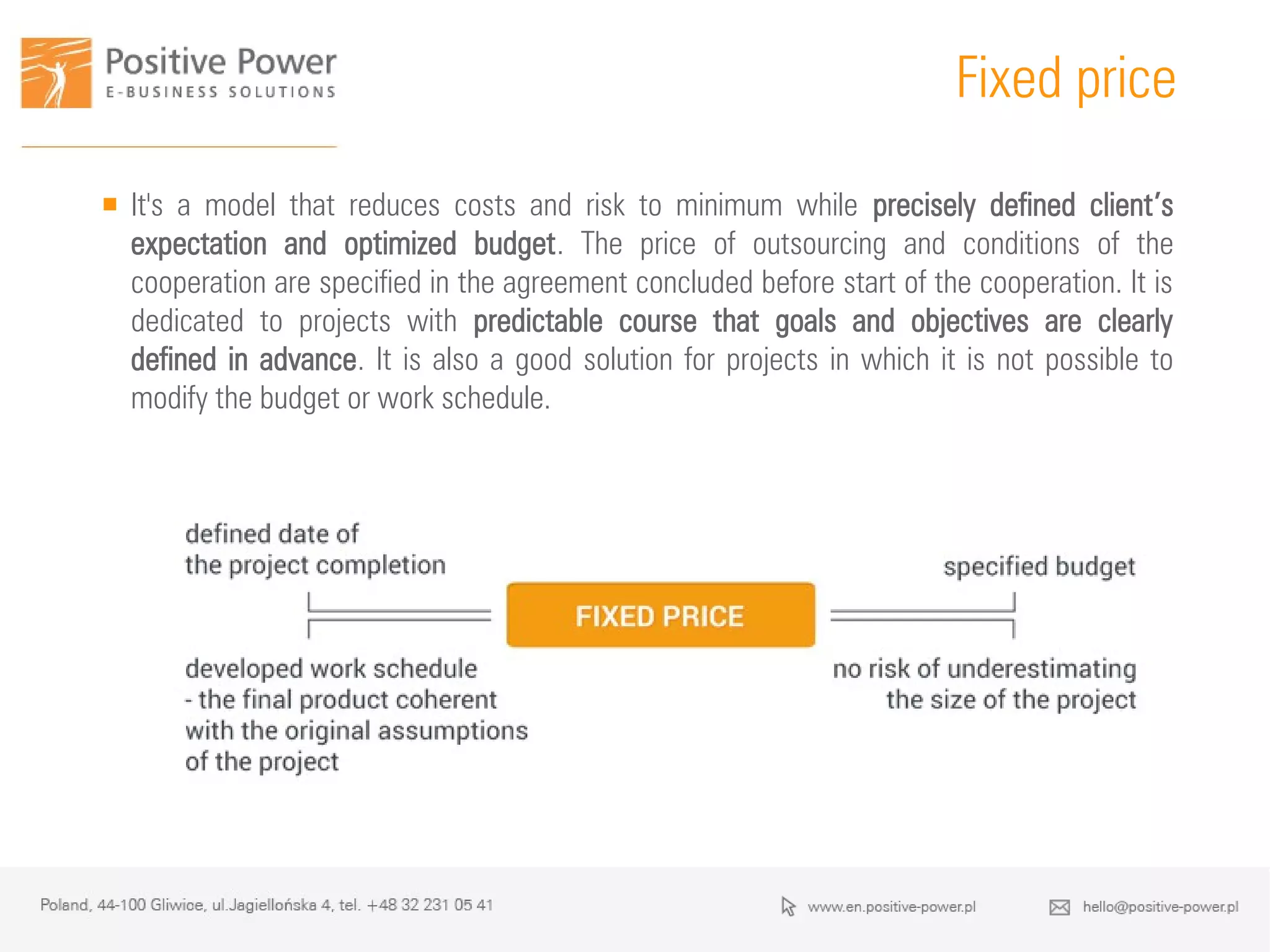 Positive Power
E-BUSINESS SOLUTIONS

Fixed price

It's a model that reduces costs and risk to minimum while precisely defined client's expectation and optimized budget. The price of outsourcing and conditions of the cooperation are specified in the agreement concluded before start of the cooperation. It is dedicated to projects with predictable course that goals and objectives are clearly defined in advance. It is also a good solution for projects in which it is not possible to modify the budget or work schedule.

defined date of the project completion

specified budget

FIXED PRICE

developed work schedule - the final product coherent with the original assumptions of the project

no risk of underestimating the size of the project

Poland, 44-100 Gliwice, ul.Jagiellońska 4, tel. +48 32 231 05 41

www.en.positive-power.pl

hello@positive-power.pl